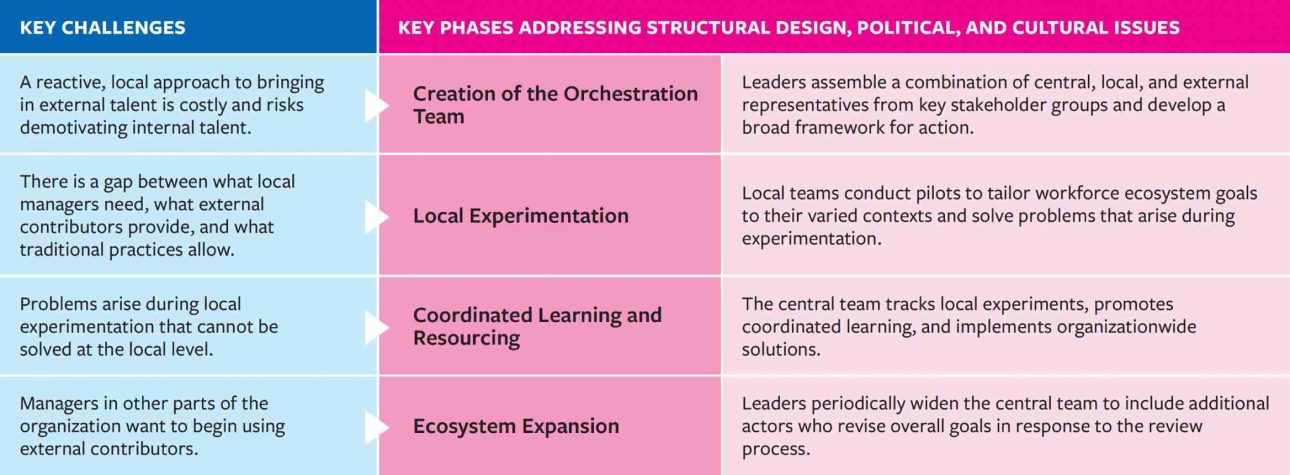 | KEY CHALLENGES | KEY PHASES ADDRESSING STRUCTURAL DESIGN, POLITICAL, AND CULTURAL ISSUES | |
|---|---|---|
| A reactive, local approach to bringing in external talent is costly and risks demotivating internal talent. | Creation of the Orchestration Team | Leaders assemble a combination of central, local, and external representatives from key stakeholder groups and develop a broad framework for action. |
| There is a gap between what local managers need, what external contributors provide, and what traditional practices allow. | Local Experimentation | Local teams conduct pilots to tailor workforce ecosystem goals to their varied contexts and solve problems that arise during experimentation. |
| Problems arise during local experimentation that cannot be solved at the local level. | Coordinated Learning and Resourcing | The central team tracks local experiments, promotes coordinated learning, and implements organizationwide solutions. |
| Managers in other parts of the organization want to begin using external contributors. | Ecosystem Expansion | Leaders periodically widen the central team to include additional actors who revise overall goals in response to the review process. |